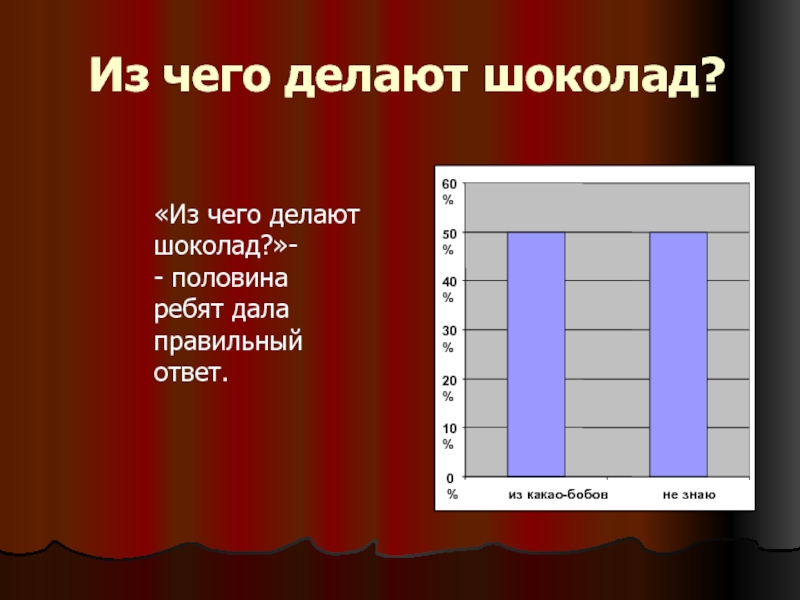 Из чего делают шоколад?

«Из чего делают шоколад?»-
- половина ребят дала правильный ответ.

60 %
50 %
40 %
30 %
20 %
10 %
0 %
из какао-бобов
не знаю